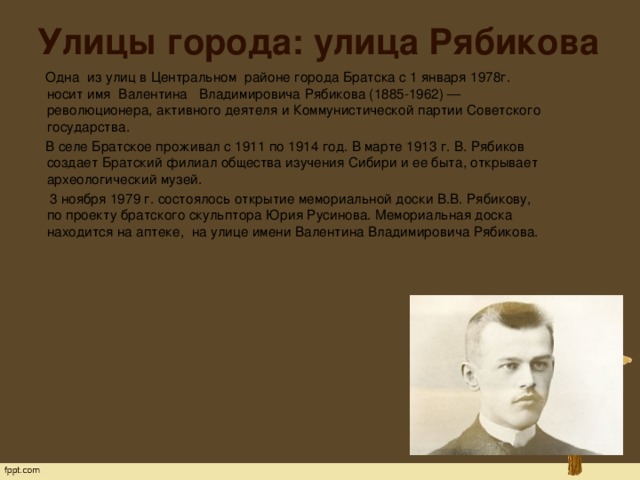 Улицы города: улица Рябикова

Одна из улиц в Центральном районе города Братска с 1 января 1978г. носит имя Валентина Владимировича Рябикова (1885-1962) — революционера, активного деятеля и Коммунистической партии Советского государства.

В селе Братское проживал с 1911 по 1914 год. В марте 1913 г. В. Рябиков создает Братский филиал общества изучения Сибири и ее быта, открывает археологический музей.

3 ноября 1979 г. состоялось открытие мемориальной доски В.В. Рябикову, по проекту братского скульптора Юрия Русинова. Мемориальная доска находится на аптеке, на улице имени Валентина Владимировича Рябикова.

fppt.com